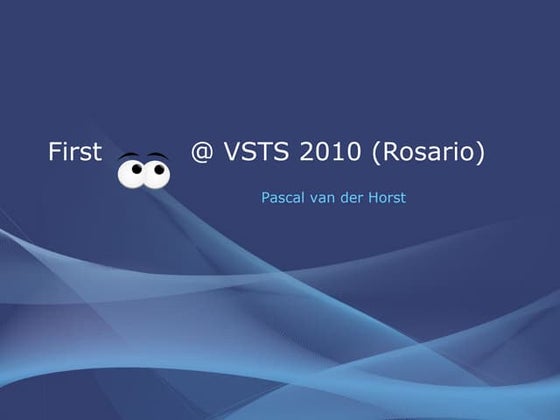 First @ VSTS 2010 (Rosario)

Pascal van der Horst